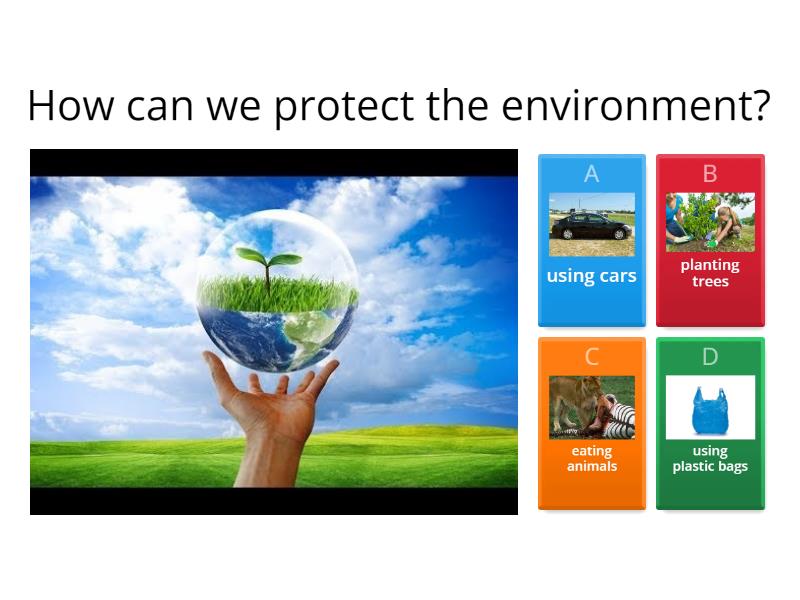 How can we protect the environment?

A
using cars

B
planting trees

C
eating animals

D
using plastic bags